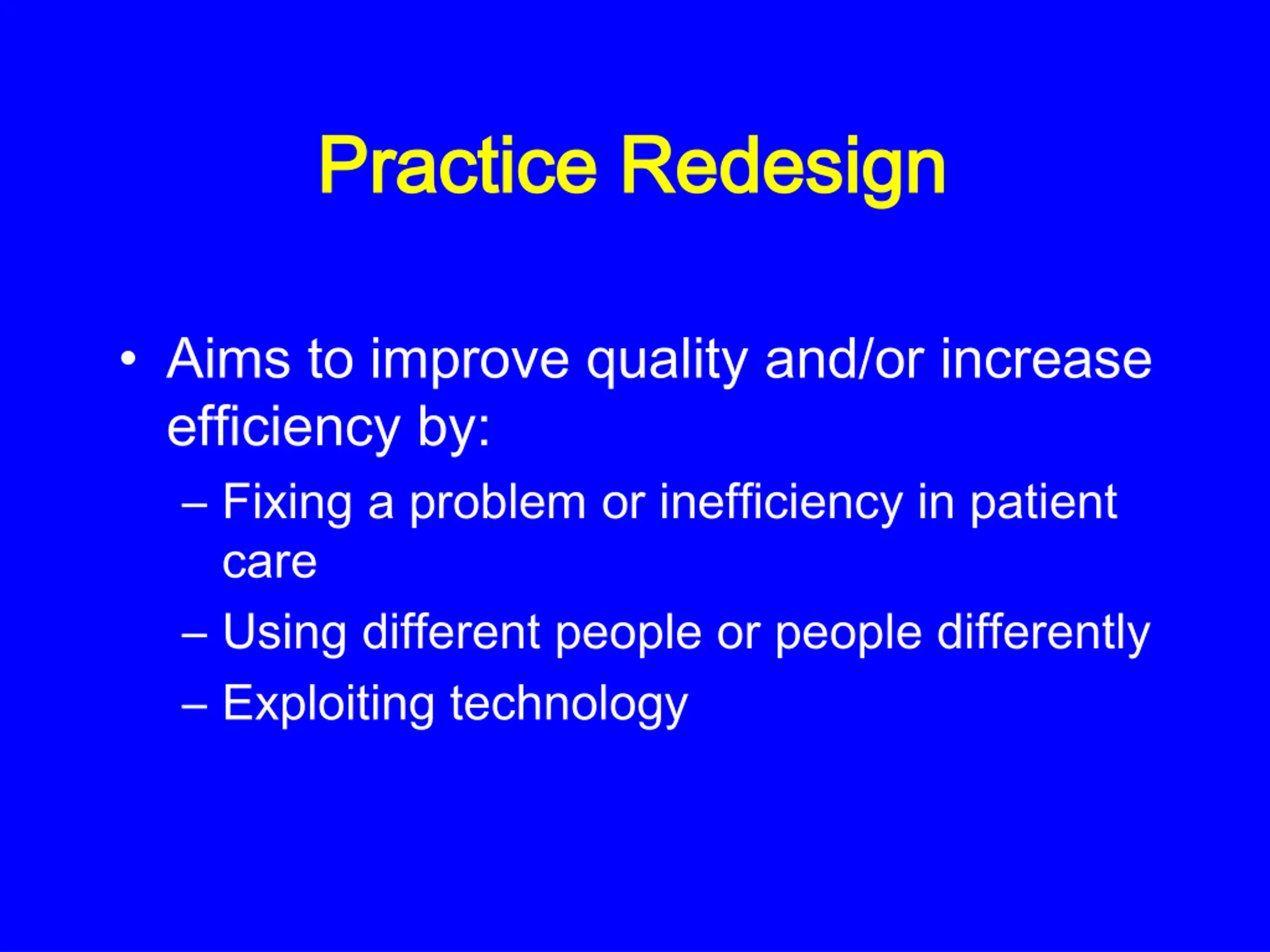 Practice Redesign

• Aims to improve quality and/or increase efficiency by:

– Fixing a problem or inefficiency in patient care

– Using different people or people differently

– Exploiting technology